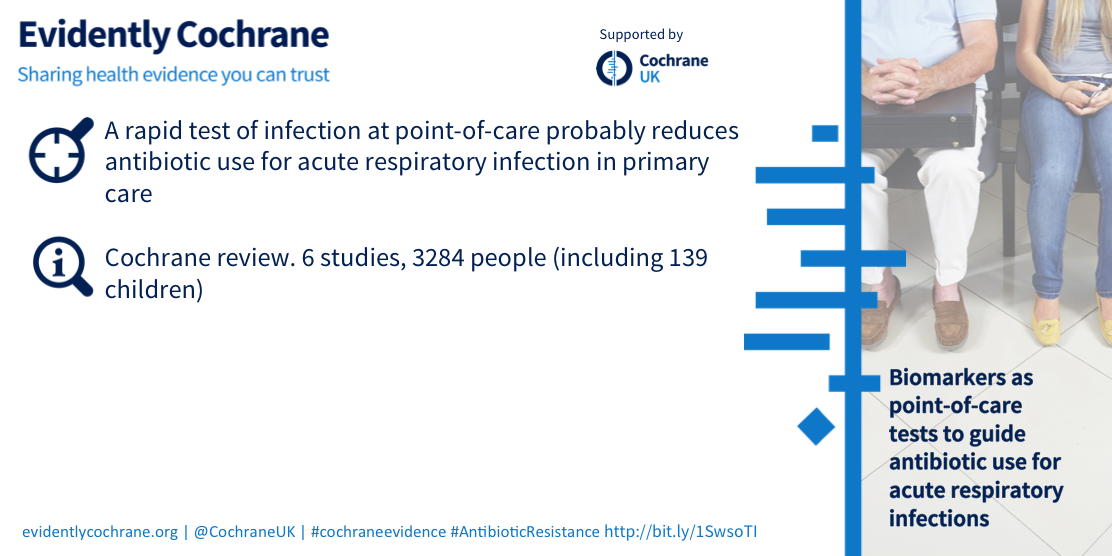 Evidently Cochrane
Sharing health evidence you can trust

Supported by
Cochrane UK

A rapid test of infection at point-of-care probably reduces antibiotic use for acute respiratory infection in primary care

Cochrane review. 6 studies, 3284 people (including 139 children)

Biomarkers as point-of-care tests to guide antibiotic use for acute respiratory infections

evidentlycochrane.org | @CochraneUK | #cochraneevidence #AntibioticResistance http://bit.ly/1SwsoTI